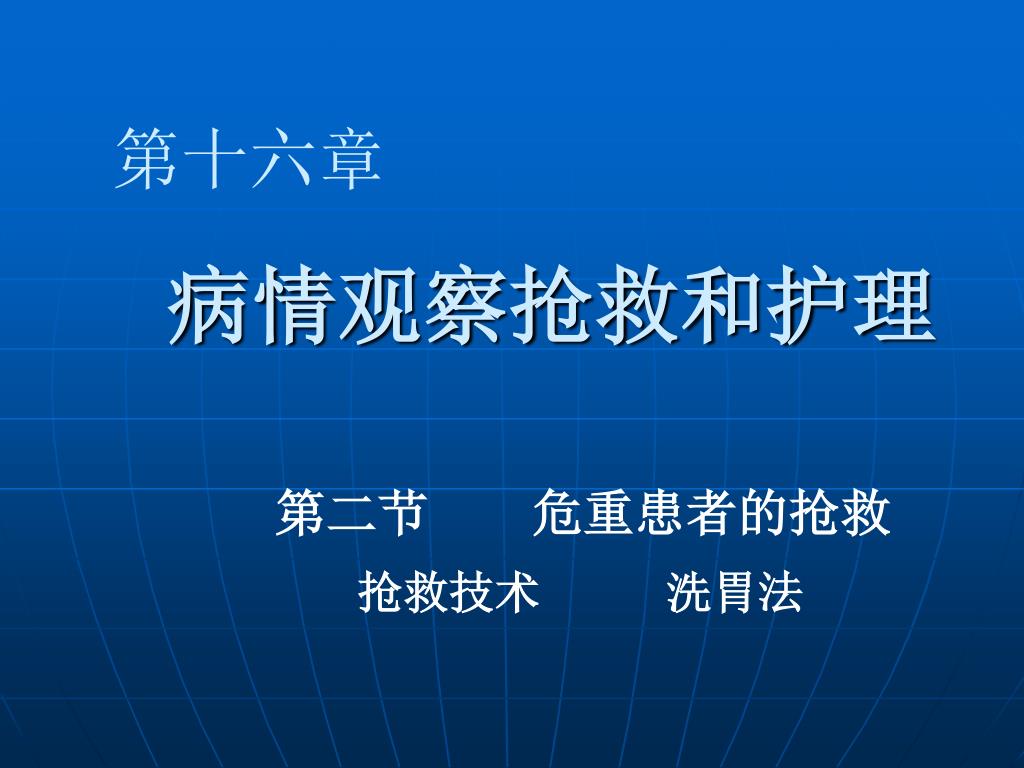 第十六章

病情观察抢救和护理

第二节　　危重患者的抢救

抢救技术　　洗胃法